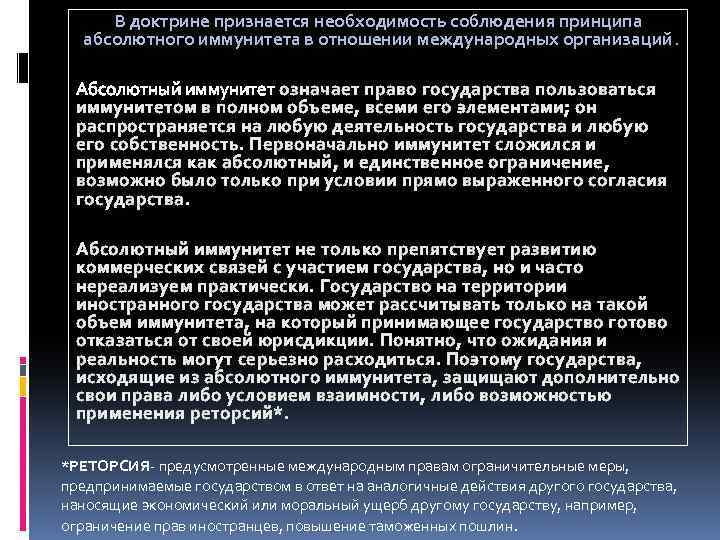 В доктрине признается необходимость соблюдения принципа абсолютного иммунитета в отношении международных организаций.

Абсолютный иммунитет означает право государства пользоваться иммунитетом в полном объеме, всеми его элементами; он распространяется на любую деятельность государства и любую его собственность. Первоначально иммунитет сложился и применялся как абсолютный, и единственное ограничение, возможно было только при условии прямо выраженного согласия государства.

Абсолютный иммунитет не только препятствует развитию коммерческих связей с участием государства, но и часто нереализуем практически. Государство на территории иностранного государства может рассчитывать только на такой объем иммунитета, на который принимающее государство готово отказаться от своей юрисдикции. Понятно, что ожидания и реальность могут серьезно расходиться. Поэтому государства, исходящие из абсолютного иммунитета, защищают дополнительно свои права либо условием взаимности, либо возможностью применения реторсий*.

*РЕТОРСИЯ- предусмотренные международным правам ограничительные меры, предпринимаемые государством в ответ на аналогичные действия другого государства, наносящие экономический или моральный ущерб другому государству, например, ограничение прав иностранцев, повышение таможенных пошлин.